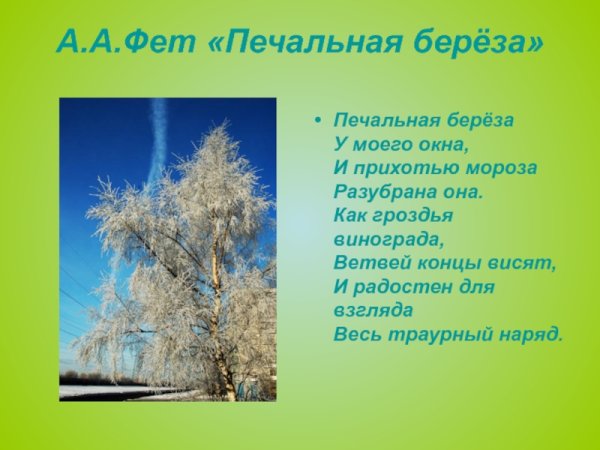 А.А.Фет «Печальная берёза»

• Печальная берёза
У моего окна,
И прихотью мороза
Разубрана она.
Как гроздья винограда,
Ветвей концы висят,
И радостен для взгляда
Весь траурный наряд.